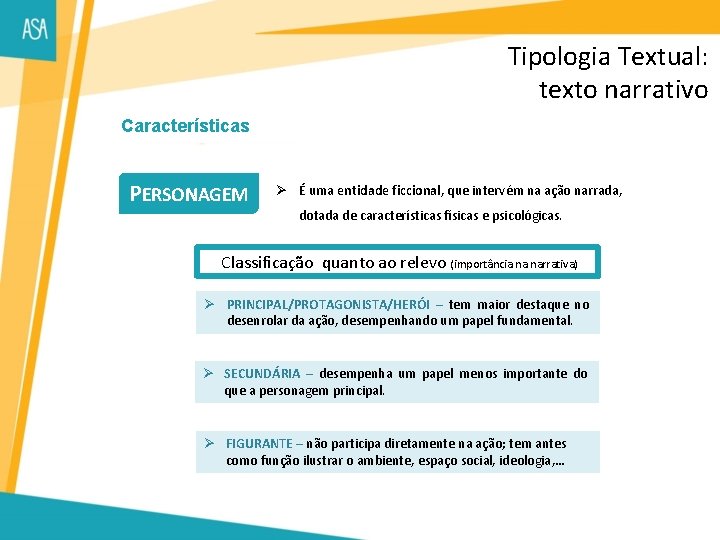 ASA

Tipologia Textual: texto narrativo

Características

PERSONAGEM

➢ É uma entidade ficcional, que intervém na ação narrada, dotada de características físicas e psicológicas.

Classificação quanto ao relevo (importância na narrativa)

➢ PRINCIPAL/PROTAGONISTA/HERÓI – tem maior destaque no desenrolar da ação, desempenhando um papel fundamental.

➢ SECUNDÁRIA – desempenha um papel menos importante do que a personagem principal.

➢ FIGURANTE – não participa diretamente na ação; tem antes como função ilustrar o ambiente, espaço social, ideologia,...